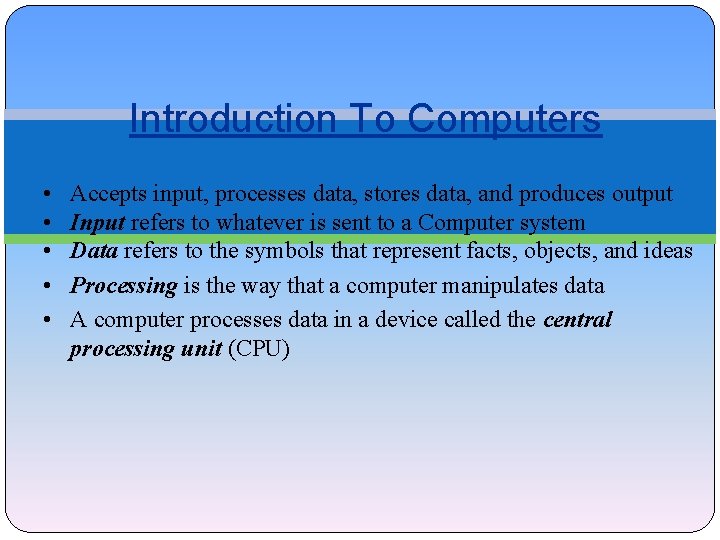 Introduction To Computers

• Accepts input, processes data, stores data, and produces output
• Input refers to whatever is sent to a Computer system
• Data refers to the symbols that represent facts, objects, and ideas
• Processing is the way that a computer manipulates data
• A computer processes data in a device called the central processing unit (CPU)